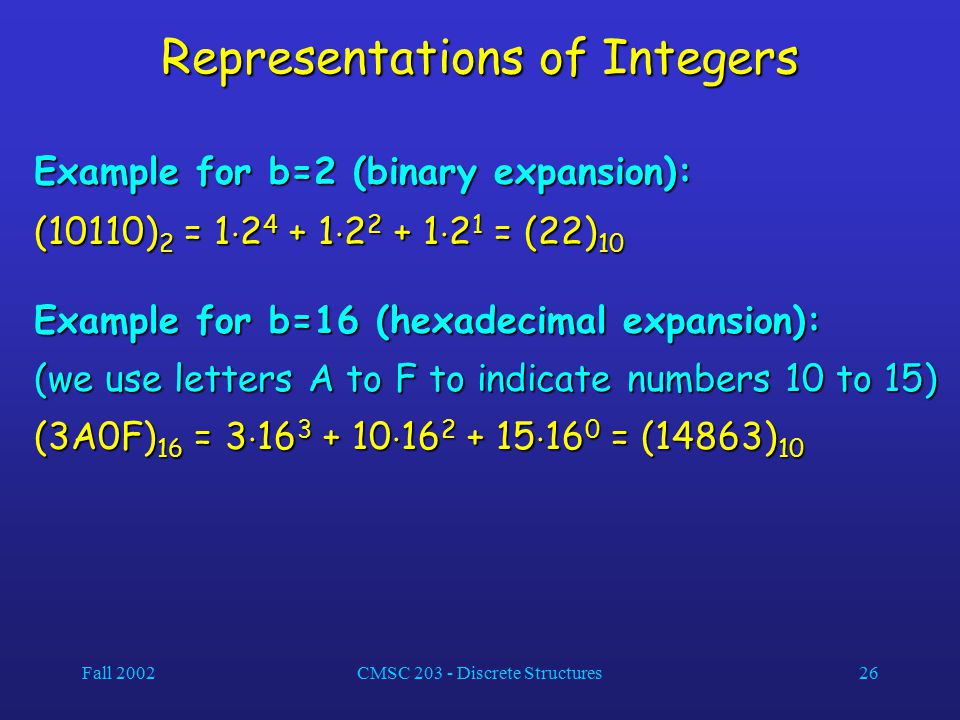 Representations of Integers

Example for b=2 (binary expansion):

$(10110)_2 = 1\cdot 2^4 + 1\cdot 2^2 + 1\cdot 2^1 = (22)_{10}$

Example for b=16 (hexadecimal expansion):

(we use letters A to F to indicate numbers 10 to 15)

$(3A0F)_{16} = 3\cdot 16^3 + 10\cdot 16^2 + 15\cdot 16^0 = (14863)_{10}$

Fall 2002 CMSC 203 - Discrete Structures 26